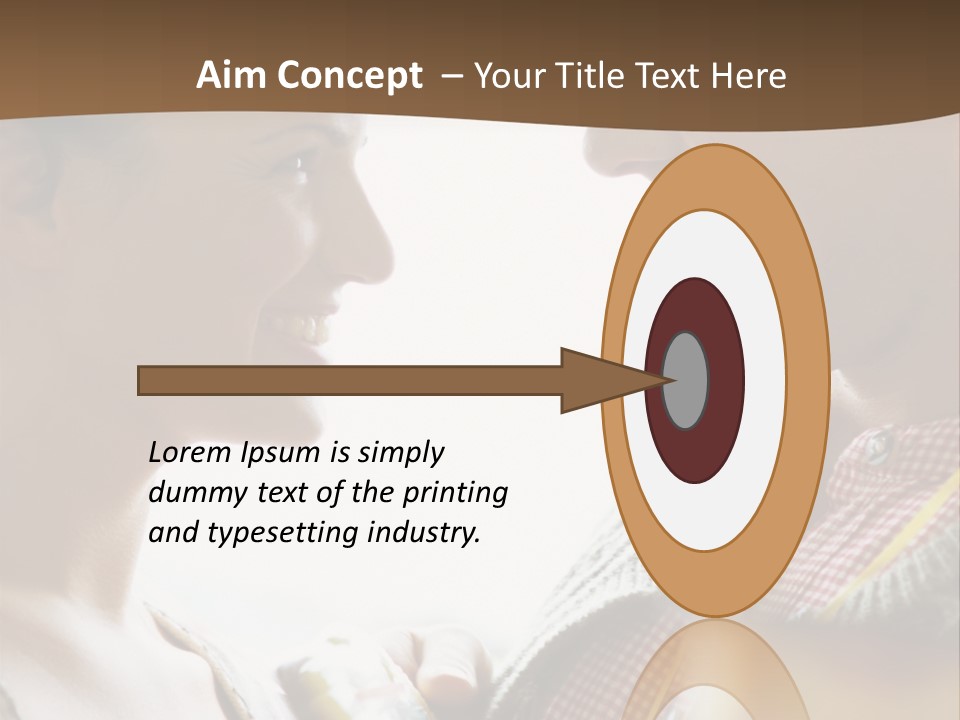 Aim Concept – Your Title Text Here

Lorem Ipsum is simply dummy text of the printing and typesetting industry.